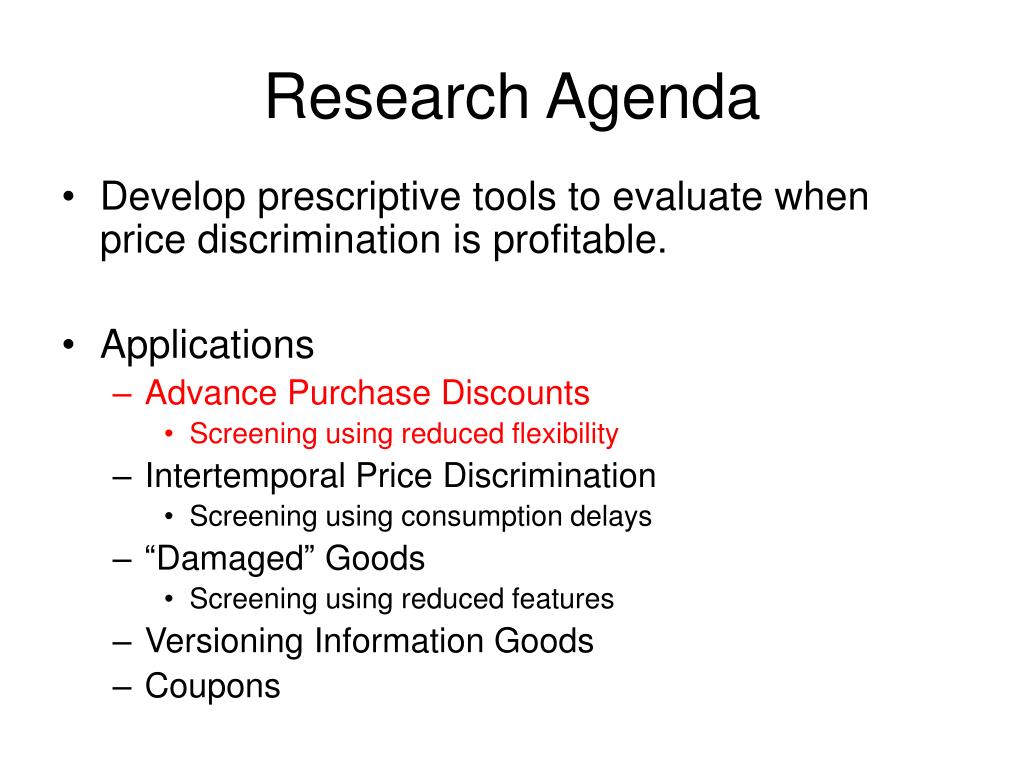 Research Agenda

• Develop prescriptive tools to evaluate when price discrimination is profitable.

• Applications
– Advance Purchase Discounts
• Screening using reduced flexibility
– Intertemporal Price Discrimination
• Screening using consumption delays
– “Damaged” Goods
• Screening using reduced features
– Versioning Information Goods
– Coupons